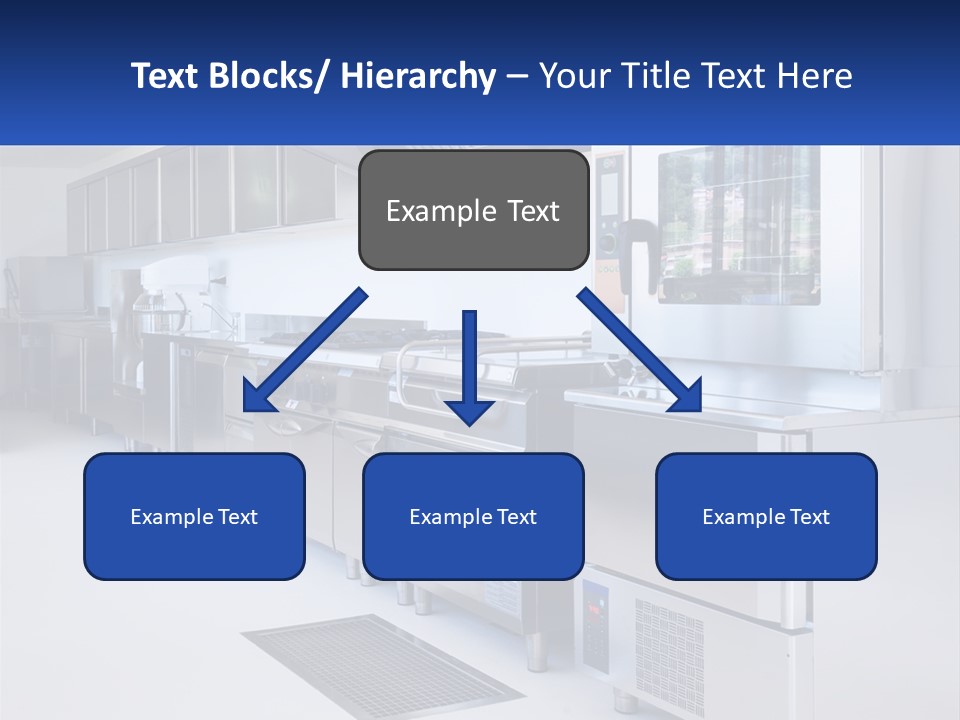 Text Blocks/ Hierarchy – Your Title Text Here

Example Text

Example Text

Example Text

Example Text